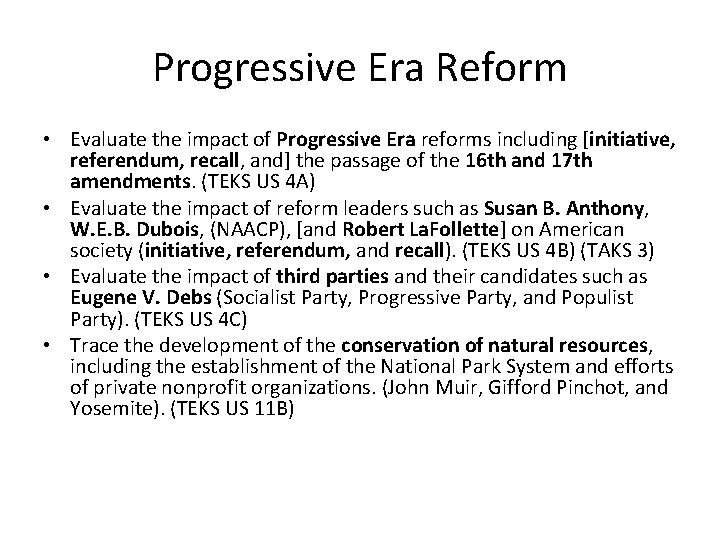 Progressive Era Reform

• Evaluate the impact of Progressive Era reforms including [initiative, referendum, recall, and] the passage of the 16th and 17th amendments. (TEKS US 4A)
• Evaluate the impact of reform leaders such as Susan B. Anthony, W.E.B. Dubois, (NAACP), [and Robert LaFollette] on American society (initiative, referendum, and recall). (TEKS US 4B) (TAKS 3)
• Evaluate the impact of third parties and their candidates such as Eugene V. Debs (Socialist Party, Progressive Party, and Populist Party). (TEKS US 4C)
• Trace the development of the conservation of natural resources, including the establishment of the National Park System and efforts of private nonprofit organizations. (John Muir, Gifford Pinchot, and Yosemite). (TEKS US 11B)